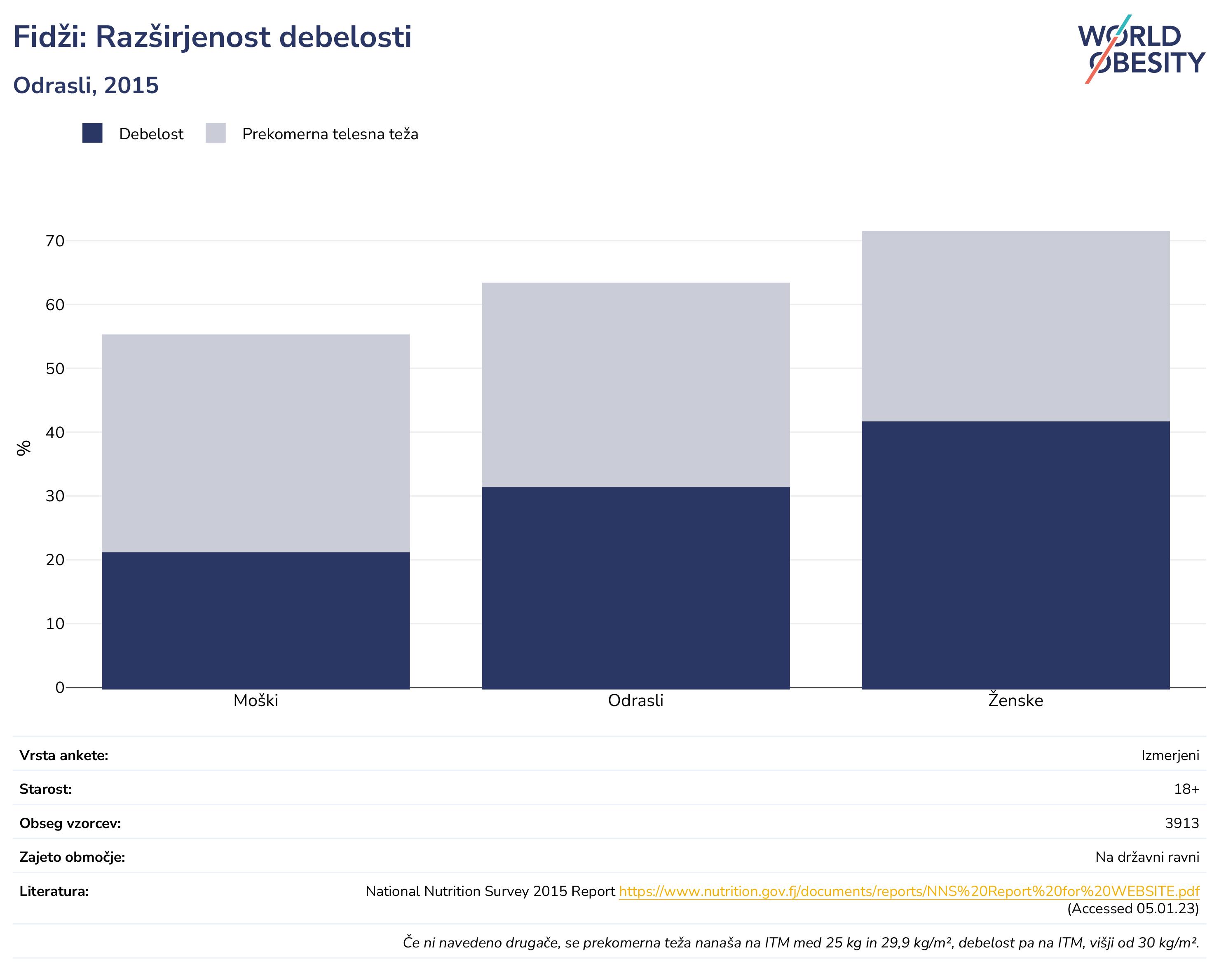 Fidži: Razširjenost debelosti

Odrasli, 2015

WORLD OBESITY

Debelost
Prekomerna telesna teža

%
70
60
50
40
30
20
10
0

Moški
Odrasli
Ženske

| | |
|---|---|
| Vrsta ankete: | Izmerjeni |
| Starost: | 18+ |
| Obseg vzorcev: | 3913 |
| Zajeto območje: | Na državni ravni |
| Literatura: | National Nutrition Survey 2015 Report https://www.nutrition.gov.fj/documents/reports/NNS%20Report%20for%20WEBSITE.pdf (Accessed 05.01.23) |

Če ni navedeno drugače, se prekomerna teža nanaša na ITM med 25 kg in 29,9 kg/m², debelost pa na ITM, višji od 30 kg/m².